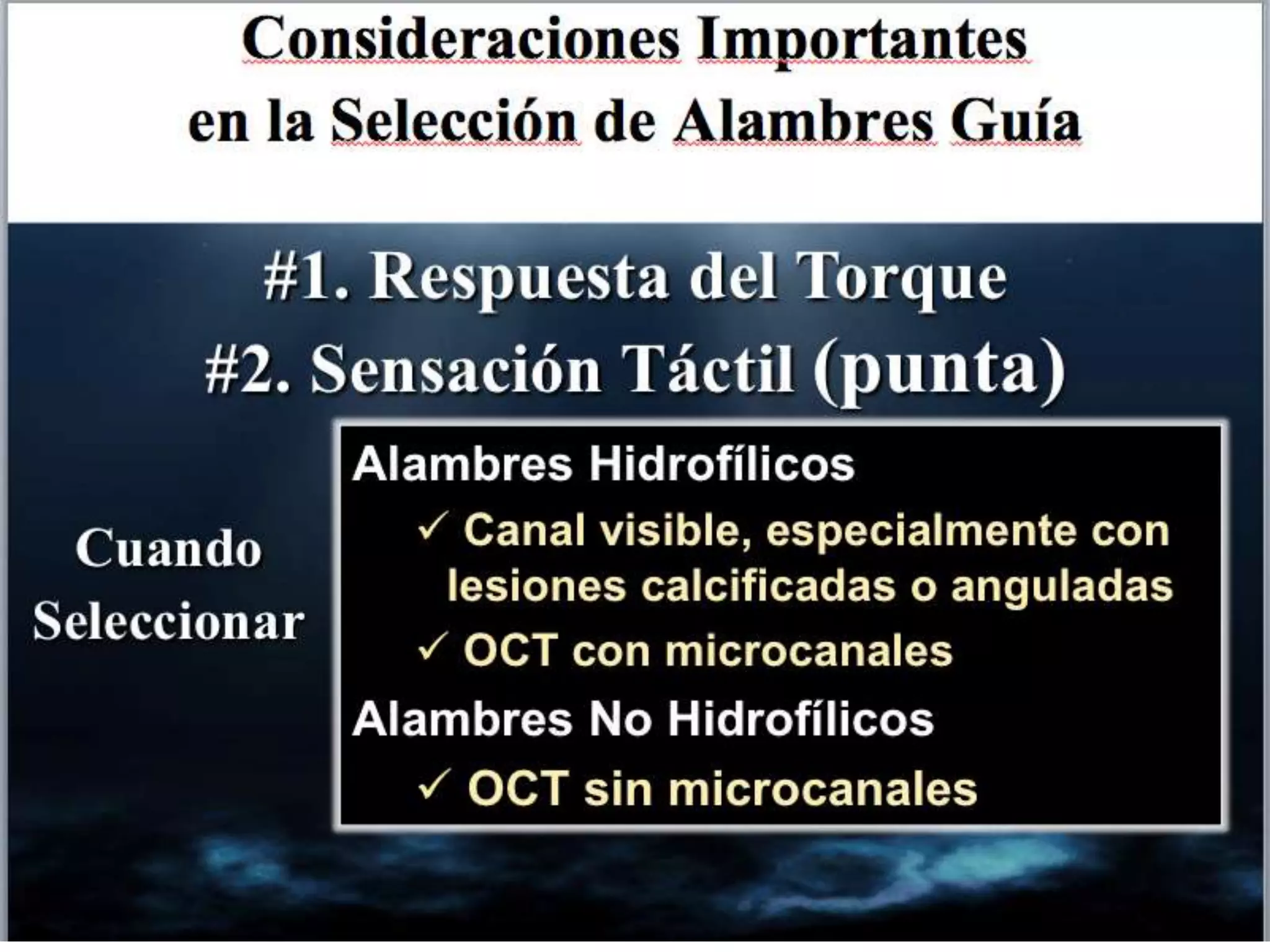 Consideraciones Importantes
en la Selección de Alambres Guía

#1. Respuesta del Torque
#2. Sensación Táctil (punta)

Cuando Seleccionar

Alambres Hidrofílicos
✓ Canal visible, especialmente con lesiones calcificadas o anguladas
✓ OCT con microcanales
Alambres No Hidrofílicos
✓ OCT sin microcanales